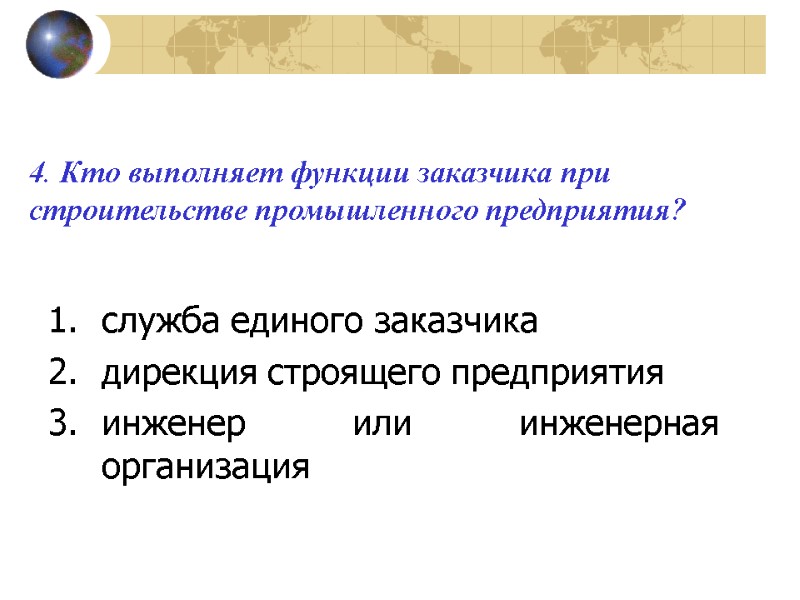 4. Кто выполняет функции заказчика при строительстве промышленного предприятия?

1. служба единого заказчика
2. дирекция строящего предприятия
3. инженер или инженерная организация